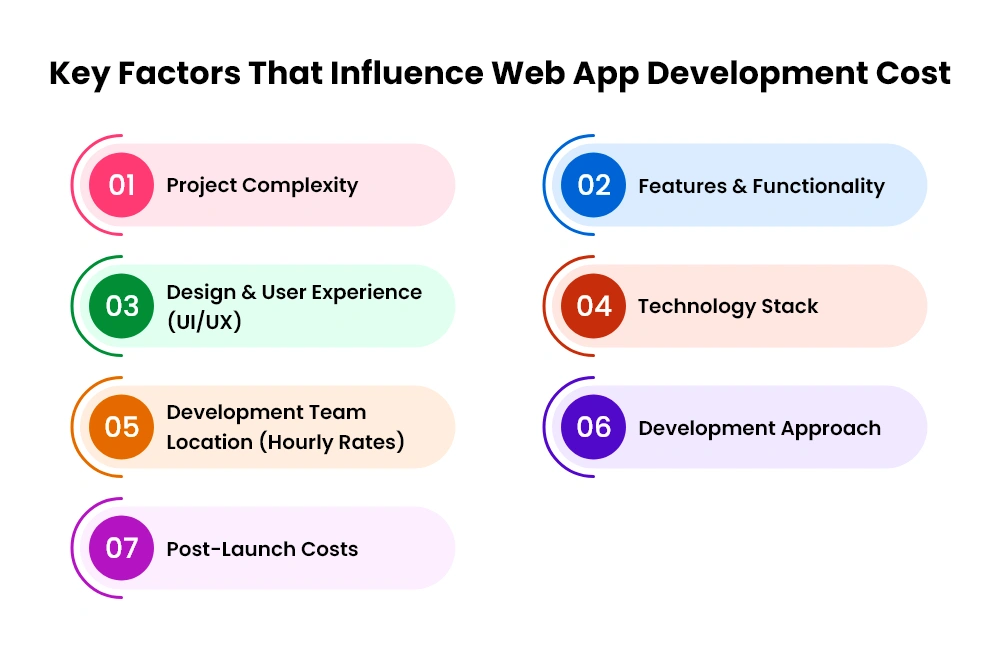 Key Factors That Influence Web App Development Cost

01 Project Complexity

02 Features & Functionality

03 Design & User Experience (UI/UX)

04 Technology Stack

05 Development Team Location (Hourly Rates)

06 Development Approach

07 Post-Launch Costs